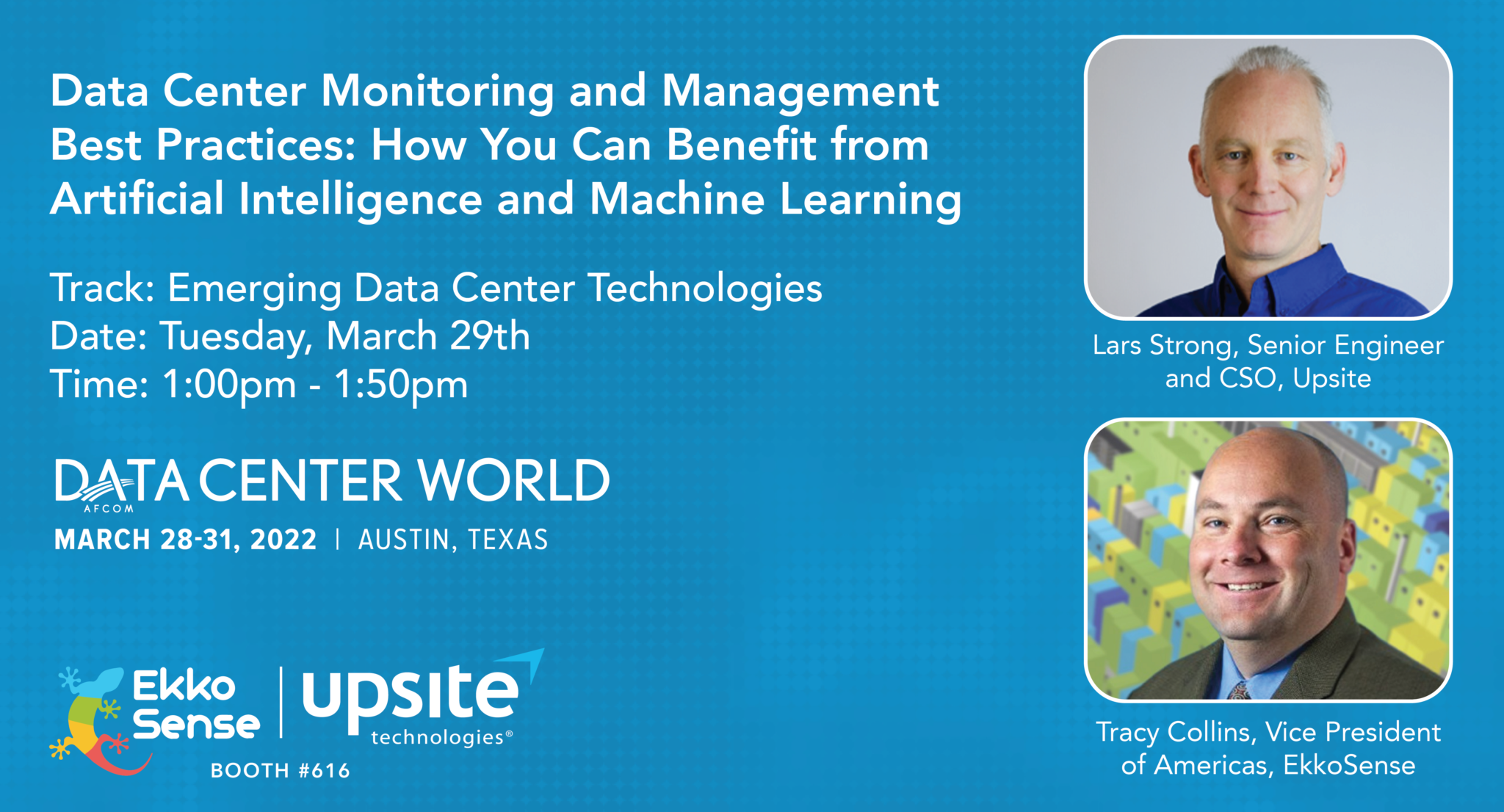 Data Center Monitoring and Management Best Practices: How You Can Benefit from Artificial Intelligence and Machine Learning

Track: Emerging Data Center Technologies
Date: Tuesday, March 29th
Time: 1:00pm - 1:50pm

DATA CENTER WORLD
AFCOM
MARCH 28-31, 2022 | AUSTIN, TEXAS

Ekko Sense | upsite technologies®
BOOTH #616

Lars Strong, Senior Engineer and CSO, Upsite

Tracy Collins, Vice President of Americas, EkkoSense